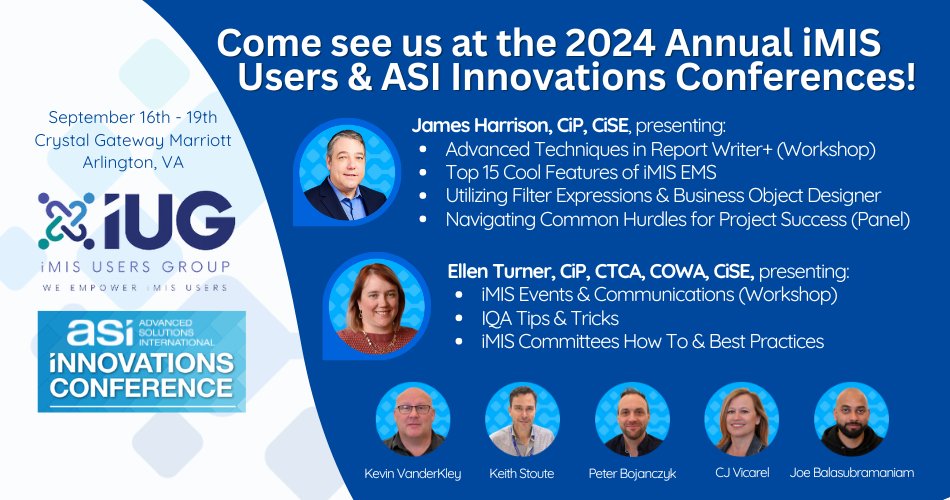 Come see us at the 2024 Annual iMIS Users & ASI Innovations Conferences!

September 16th - 19th
Crystal Gateway Marriott
Arlington, VA

iUG
iMIS USERS GROUP
WE EMPOWER iMIS USERS

asi ADVANCED SOLUTIONS INTERNATIONAL
iNNOVATIONS CONFERENCE

James Harrison, CiP, CiSE, presenting:
• Advanced Techniques in Report Writer+ (Workshop)
• Top 15 Cool Features of iMIS EMS
• Utilizing Filter Expressions & Business Object Designer
• Navigating Common Hurdles for Project Success (Panel)

Ellen Turner, CiP, CTCA, COWA, CiSE, presenting:
• iMIS Events & Communications (Workshop)
• IQA Tips & Tricks
• iMIS Committees How To & Best Practices

Kevin VanderKley
Keith Stoute
Peter Bojanczyk
CJ Vicarel
Joe Balasubramaniam